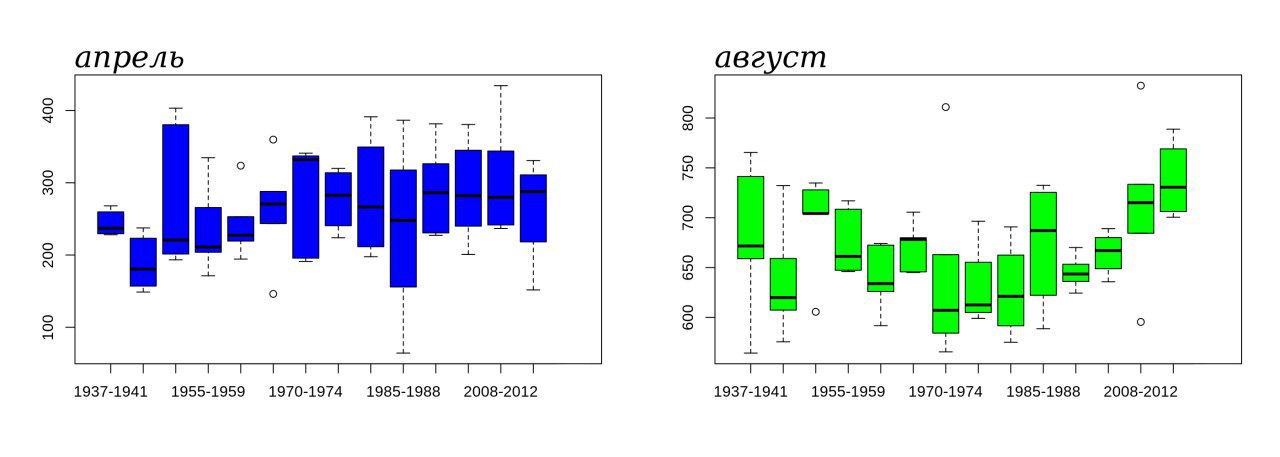 апрель

400
300
200
100

1937-1941 1955-1959 1970-1974 1985-1988 2008-2012

август

800
750
700
650
600

1937-1941 1955-1959 1970-1974 1985-1988 2008-2012